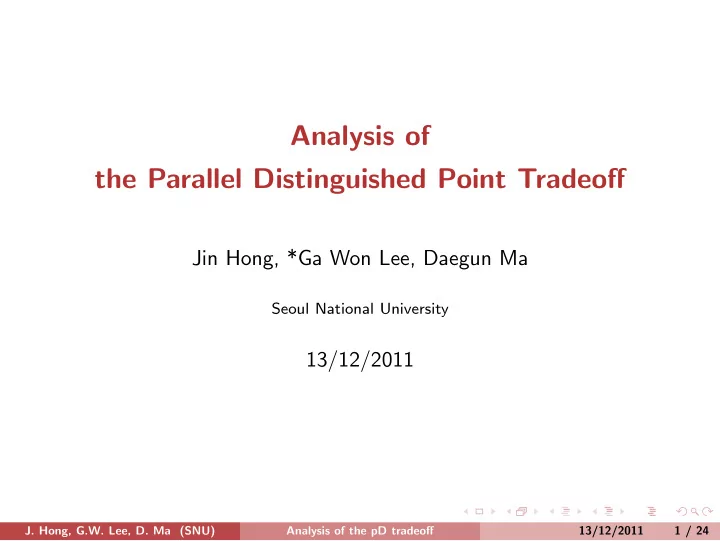 Analysis of
the Parallel Distinguished Point Tradeoff

Jin Hong, *Ga Won Lee, Daegun Ma

Seoul National University

13/12/2011

J. Hong, G.W. Lee, D. Ma (SNU) Analysis of the pD tradeoff 13/12/2011 1 / 24